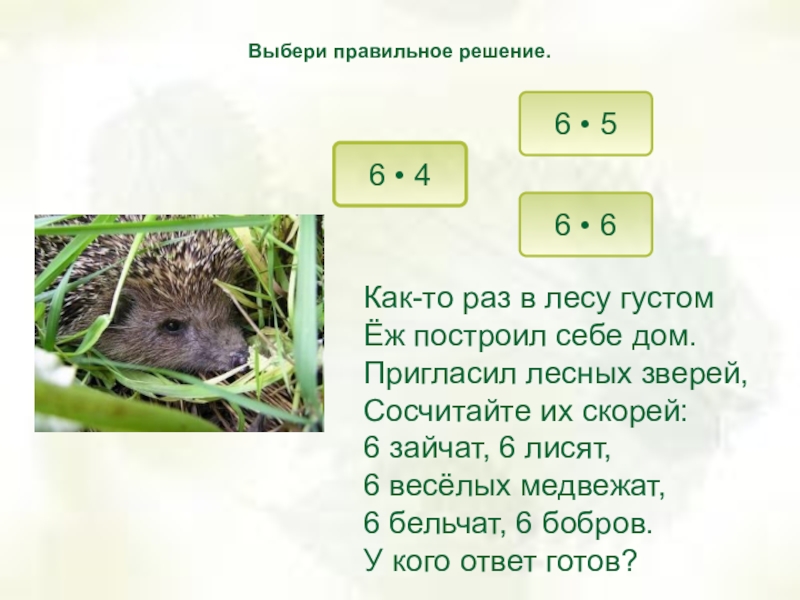 Выбери правильное решение.

6 • 5

6 • 4

6 • 6

Как-то раз в лесу густом
Ёж построил себе дом.
Пригласил лесных зверей,
Сосчитайте их скорей:
6 зайчат, 6 лисят,
6 весёлых медвежат,
6 бельчат, 6 бобров.
У кого ответ готов?